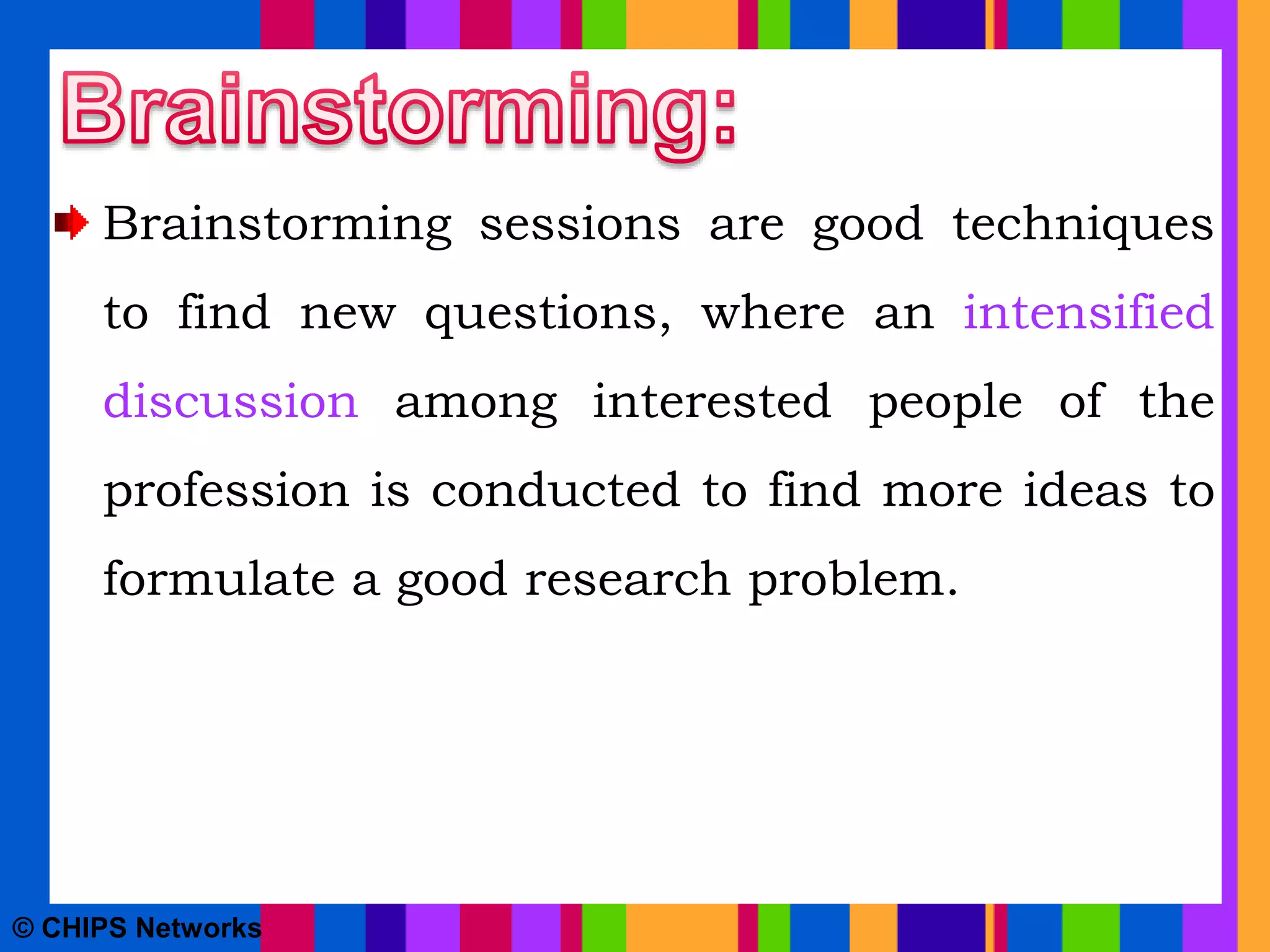 Brainstorming:

Brainstorming sessions are good techniques to find new questions, where an intensified discussion among interested people of the profession is conducted to find more ideas to formulate a good research problem.

© CHIPS Networks